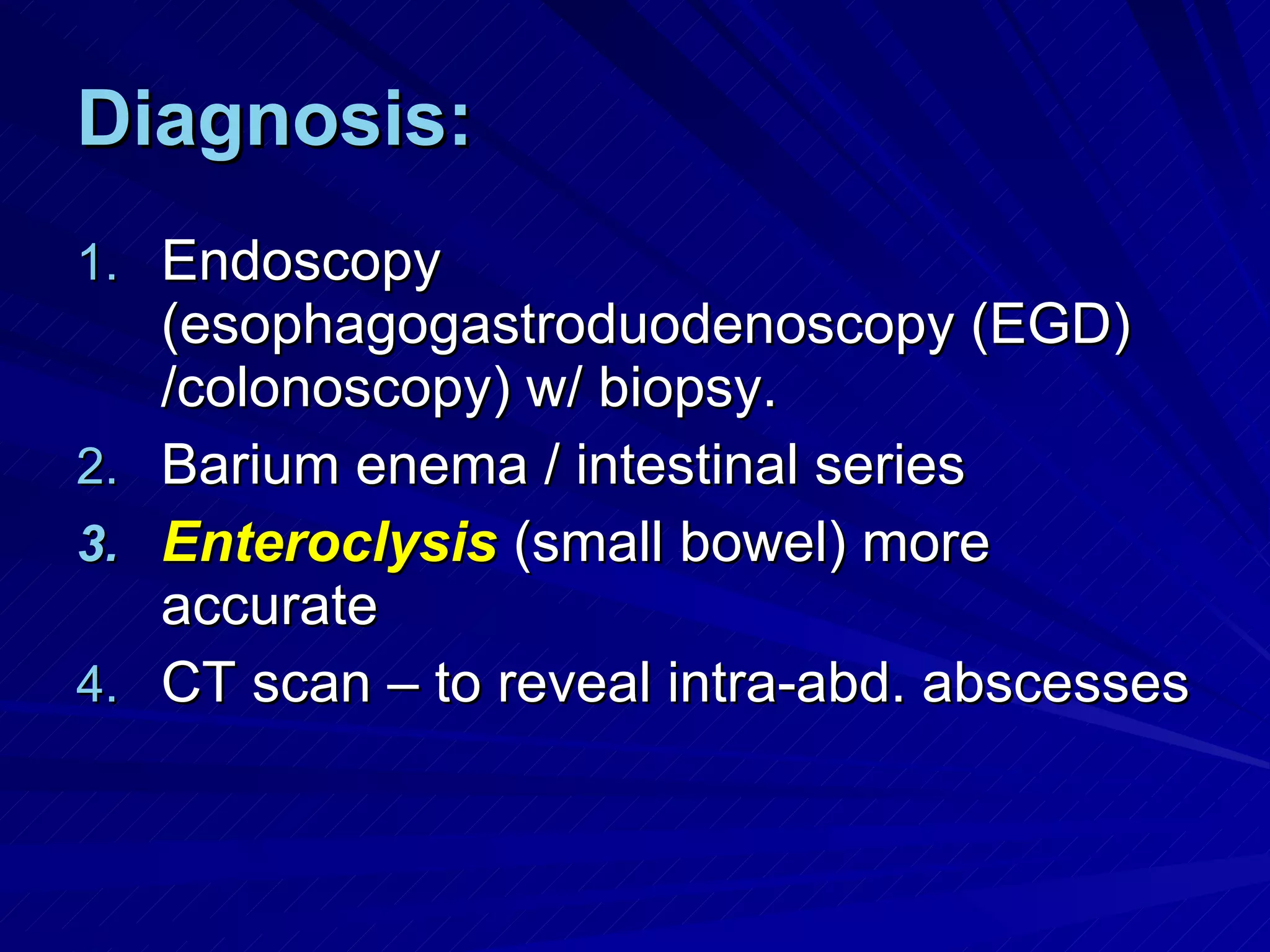 Diagnosis:

1. Endoscopy (esophagogastroduodenoscopy (EGD) /colonoscopy) w/ biopsy.
2. Barium enema / intestinal series
3. Enteroclysis (small bowel) more accurate
4. CT scan – to reveal intra-abd. abscesses